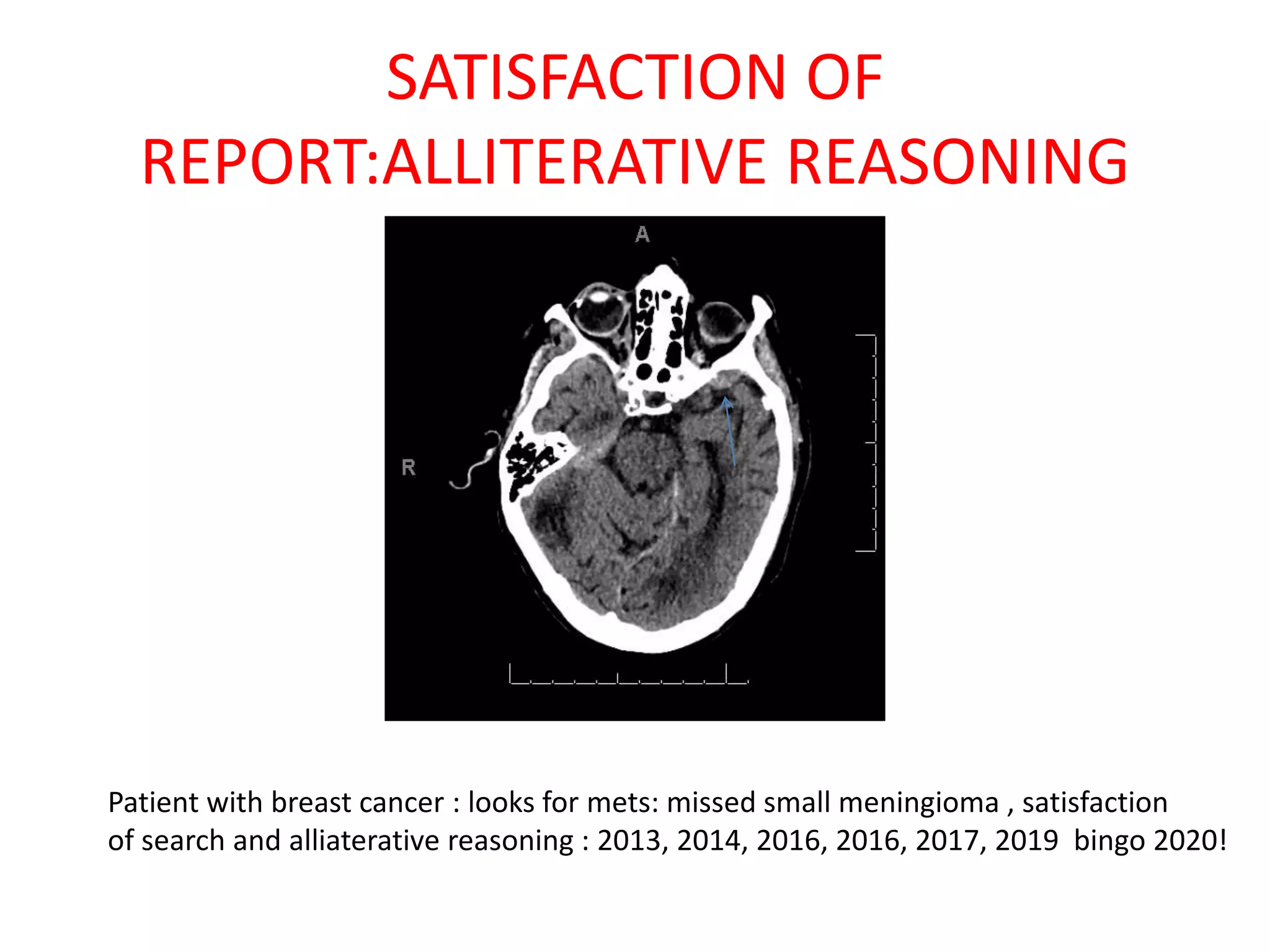 SATISFACTION OF REPORT:ALLITERATIVE REASONING

A

R

Patient with breast cancer : looks for mets: missed small meningioma , satisfaction of search and alliaterative reasoning : 2013, 2014, 2016, 2016, 2017, 2019 bingo 2020!